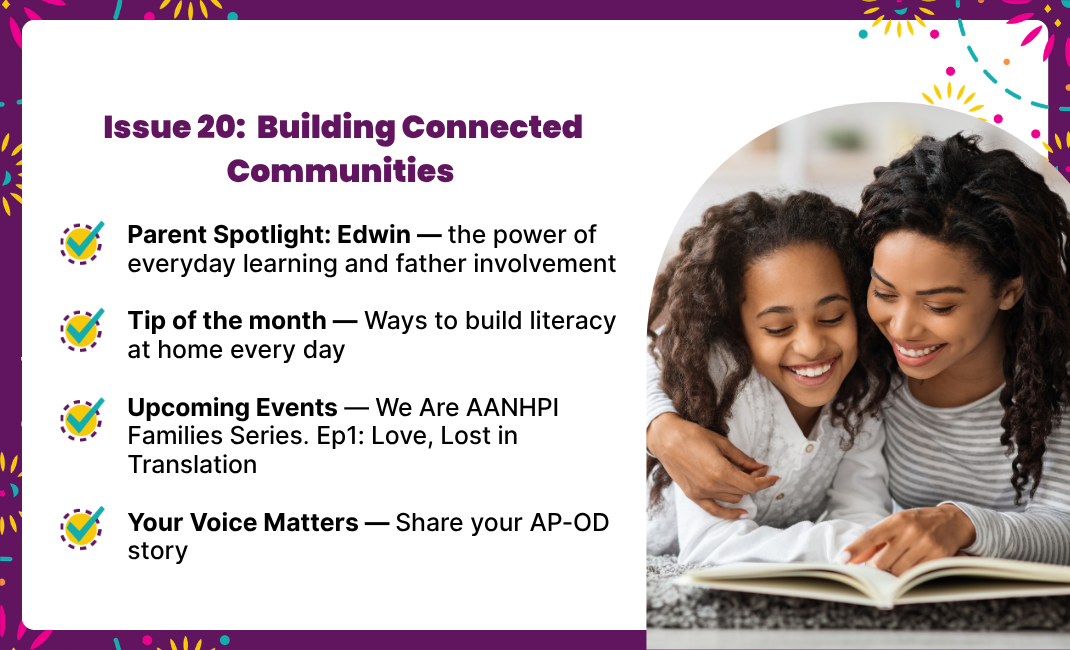 Issue 20: Building Connected Communities

Parent Spotlight: Edwin — the power of everyday learning and father involvement

Tip of the month — Ways to build literacy at home every day

Upcoming Events — We Are AANHPI Families Series. Ep1: Love, Lost in Translation

Your Voice Matters — Share your AP-OD story